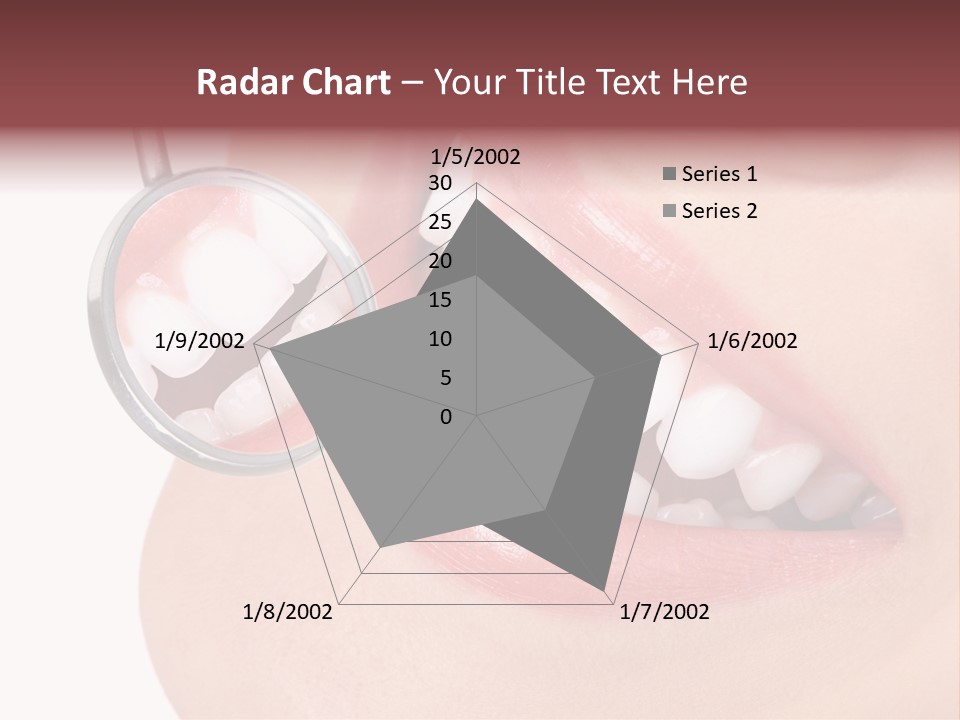 Radar Chart – Your Title Text Here

1/5/2002
30
25
20
15
10
5
0
1/6/2002
1/7/2002
1/8/2002
1/9/2002

Series 1
Series 2